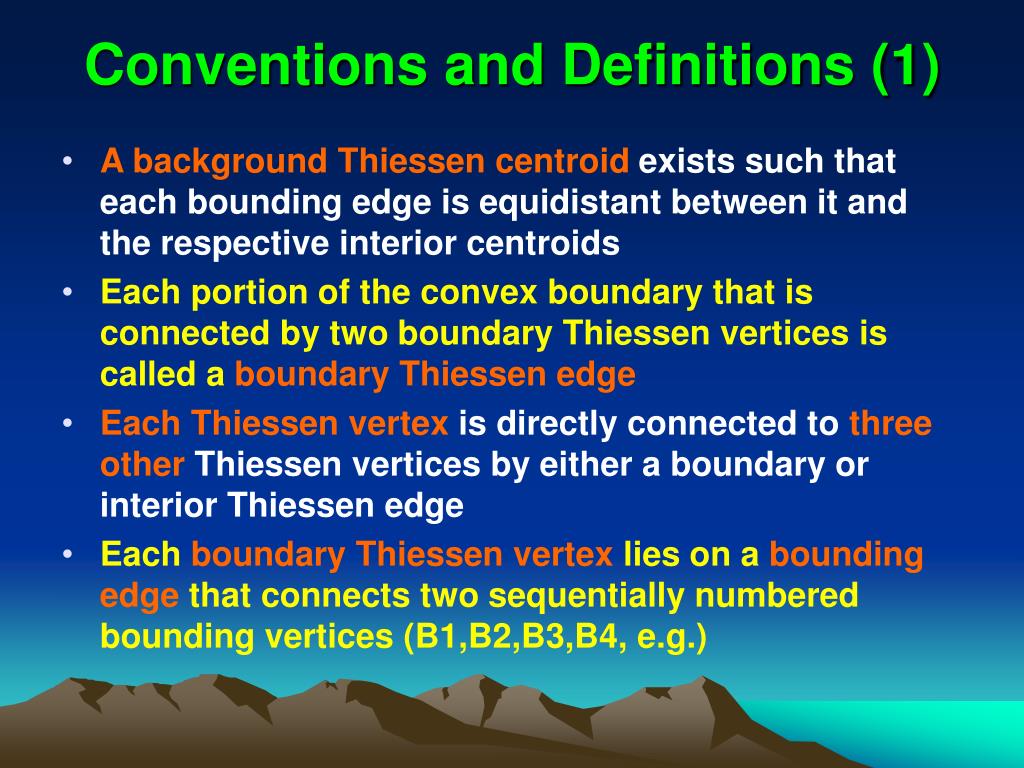 Conventions and Definitions (1)

• A background Thiessen centroid exists such that each bounding edge is equidistant between it and the respective interior centroids
• Each portion of the convex boundary that is connected by two boundary Thiessen vertices is called a boundary Thiessen edge
• Each Thiessen vertex is directly connected to three other Thiessen vertices by either a boundary or interior Thiessen edge
• Each boundary Thiessen vertex lies on a bounding edge that connects two sequentially numbered bounding vertices (B1,B2,B3,B4, e.g.)